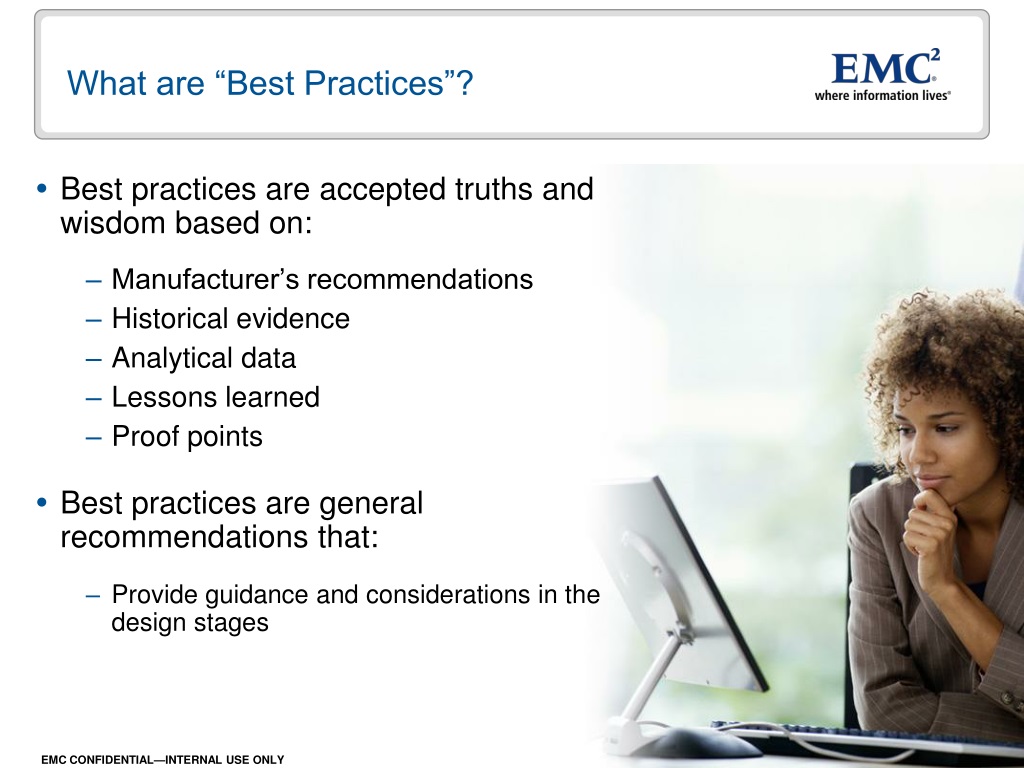 What are “Best Practices”?

EMC$^2$
where information lives®

• Best practices are accepted truths and wisdom based on:

– Manufacturer’s recommendations
– Historical evidence
– Analytical data
– Lessons learned
– Proof points

• Best practices are general recommendations that:

– Provide guidance and considerations in the design stages

EMC CONFIDENTIAL—INTERNAL USE ONLY